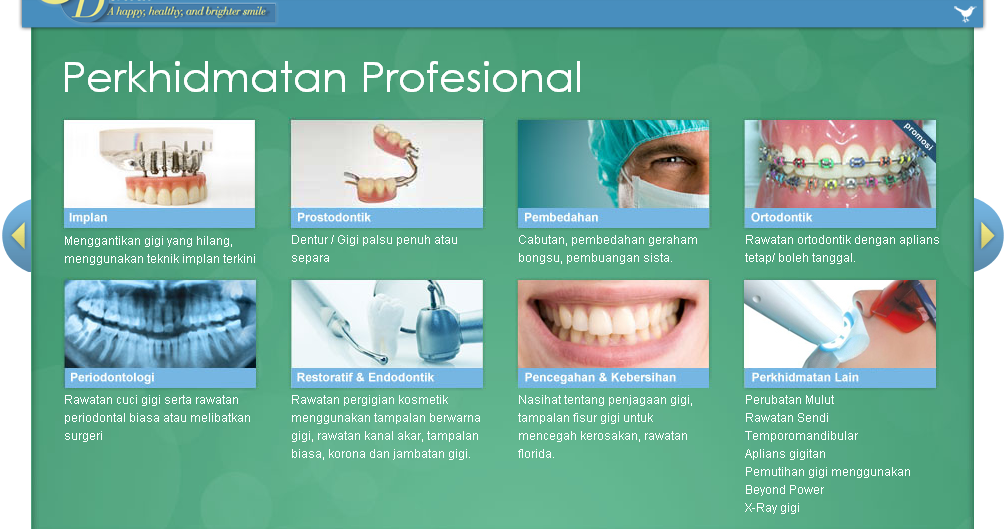 A happy, healthy, and brighter smile

Perkhidmatan Profesional

Implan
Menggantikan gigi yang hilang, menggunakan teknik implan terkini

Prostodontik
Dentur / Gigi palsu penuh atau separa

Pembedahan
Cabutan, pembedahan geraham bongsu, pembuangan sista.

promosi
Ortodontik
Rawatan ortodontik dengan aplians tetap/ boleh tanggal.

Periodontologi
Rawatan cuci gigi serta rawatan periodontal biasa atau melibatkan surgeri

Restoratif & Endodontik
Rawatan pergigian kosmetik menggunakan tampalan berwarna gigi, rawatan kanal akar, tampalan biasa, korona dan jambatan gigi.

Pencegahan & Kebersihan
Nasihat tentang penjagaan gigi, tampalan fisur gigi untuk mencegah kerosakan, rawatan florida.

Perkhidmatan Lain
Perubatan Mulut
Rawatan Sendi Temporomandibular
Aplians gigitan
Pemutihan gigi menggunakan Beyond Power
X-Ray gigi